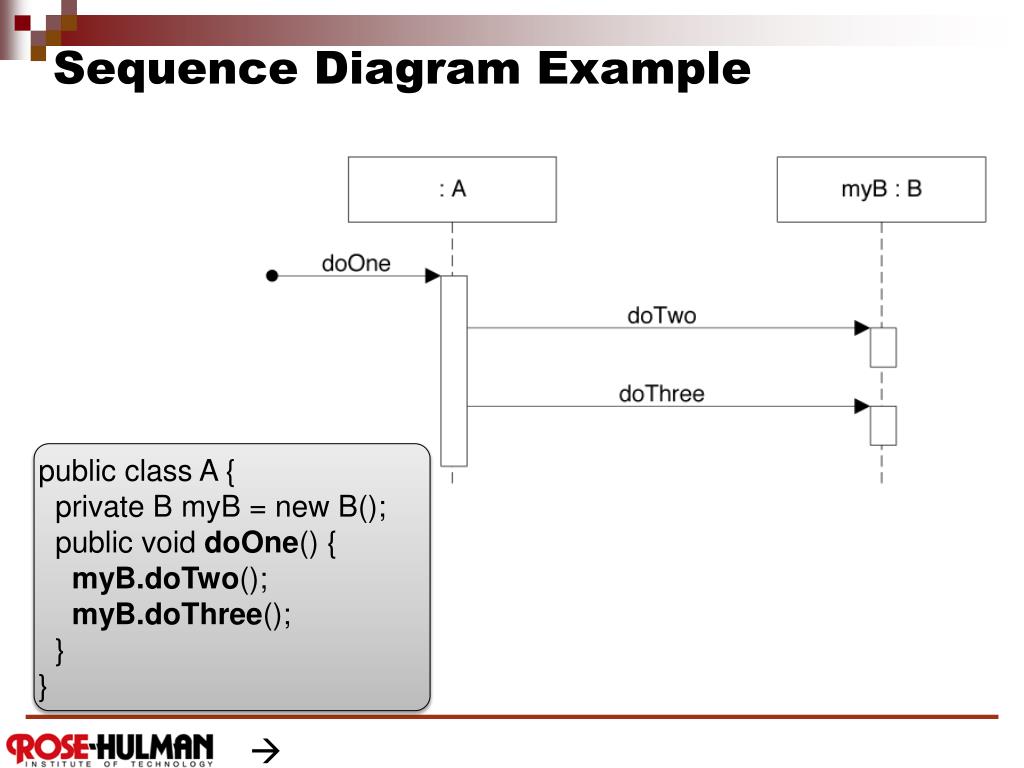 Sequence Diagram Example

: A

myB : B

doOne

doTwo

doThree

public class A {
  private B myB = new B();
  public void doOne() {
    myB.doTwo();
    myB.doThree();
  }
}

ROSE-HULMAN
INSTITUTE OF TECHNOLOGY

→